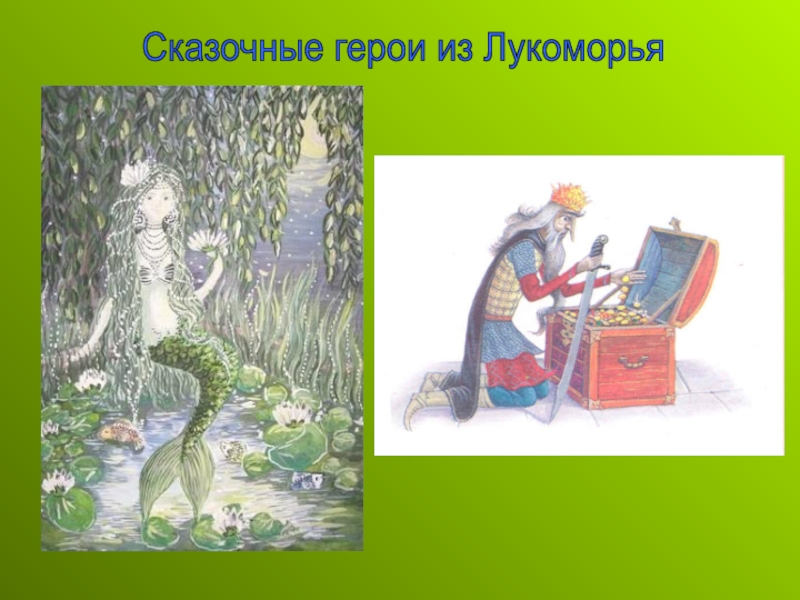 Сказочные герои из Лукоморья